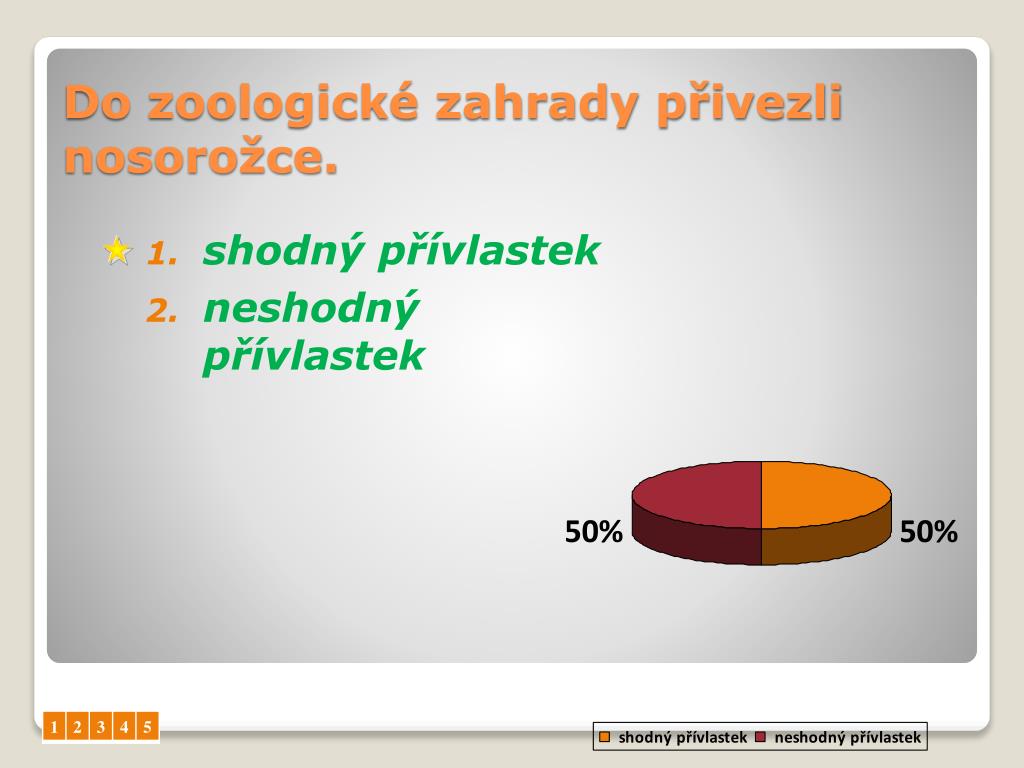 Do zoologické zahrady přivezli nosorožce.

1. shodný přívlastek
2. neshodný přívlastek

50%
50%

1 2 3 4 5

shodný přívlastek neshodný přívlastek